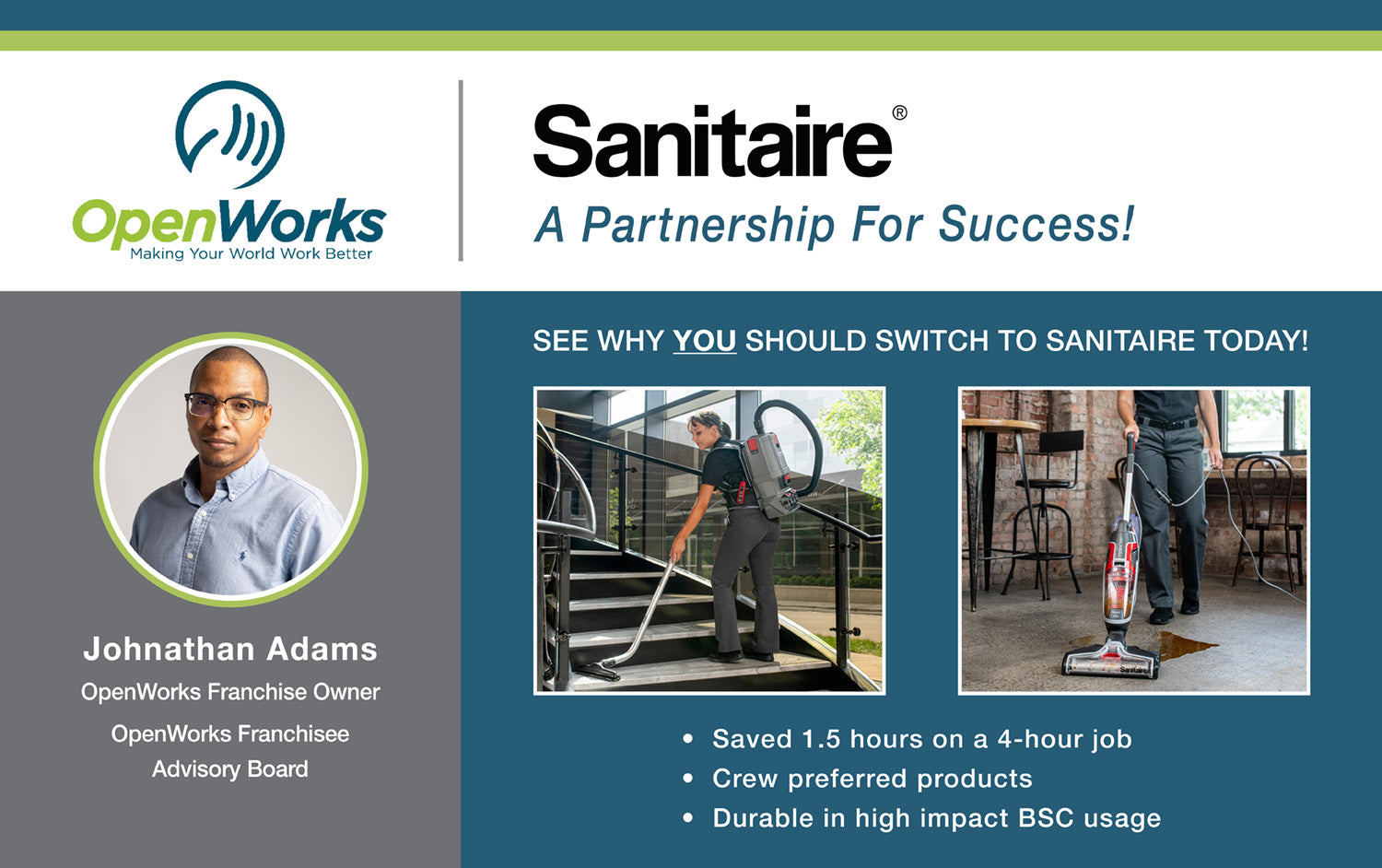 OpenWorks
Making Your World Work Better

Sanitaire®
A Partnership For Success!

Johnathan Adams
OpenWorks Franchise Owner
OpenWorks Franchisee Advisory Board

SEE WHY YOU SHOULD SWITCH TO SANITAIRE TODAY!

Sanitaire

• Saved 1.5 hours on a 4-hour job
• Crew preferred products
• Durable in high impact BSC usage